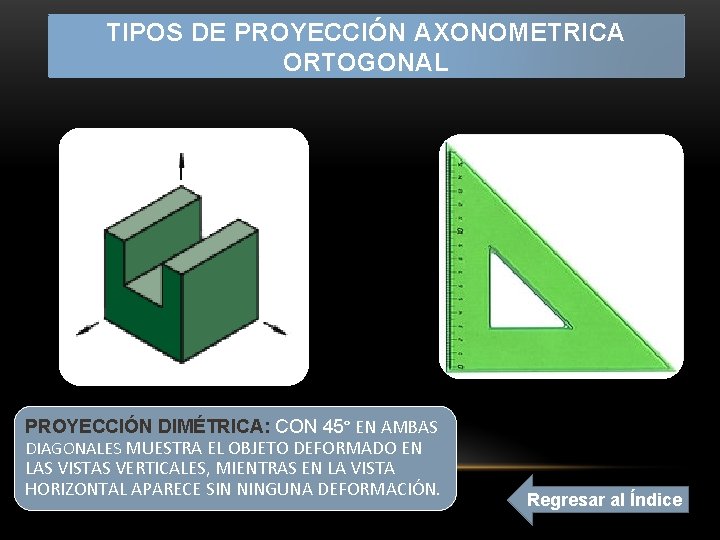 TIPOS DE PROYECCIÓN AXONOMETRICA ORTOGONAL

PROYECCIÓN DIMÉTRICA: CON 45° EN AMBAS DIAGONALES MUESTRA EL OBJETO DEFORMADO EN LAS VISTAS VERTICALES, MIENTRAS EN LA VISTA HORIZONTAL APARECE SIN NINGUNA DEFORMACIÓN.

Regresar al Índice